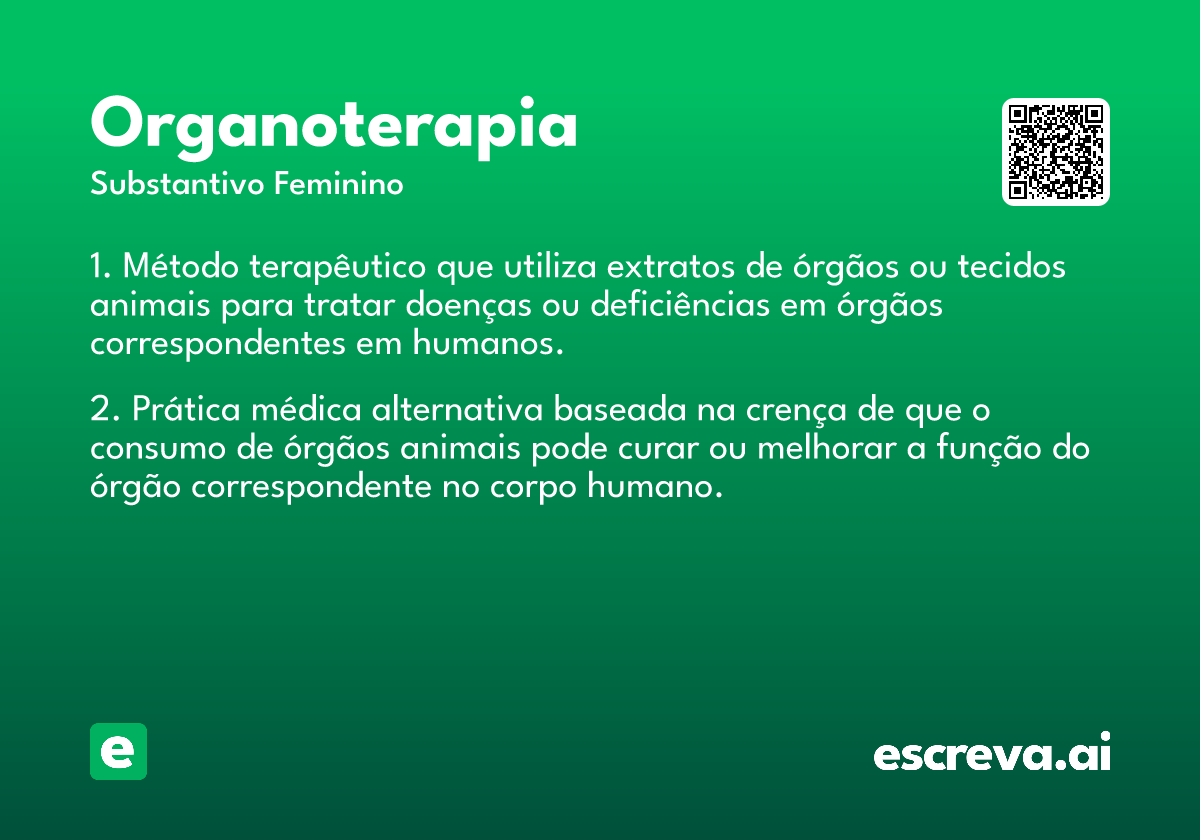 Organoterapia
Substantivo Feminino

1. Método terapêutico que utiliza extratos de órgãos ou tecidos animais para tratar doenças ou deficiências em órgãos correspondentes em humanos.

2. Prática médica alternativa baseada na crença de que o consumo de órgãos animais pode curar ou melhorar a função do órgão correspondente no corpo humano.

e

escreva.ai